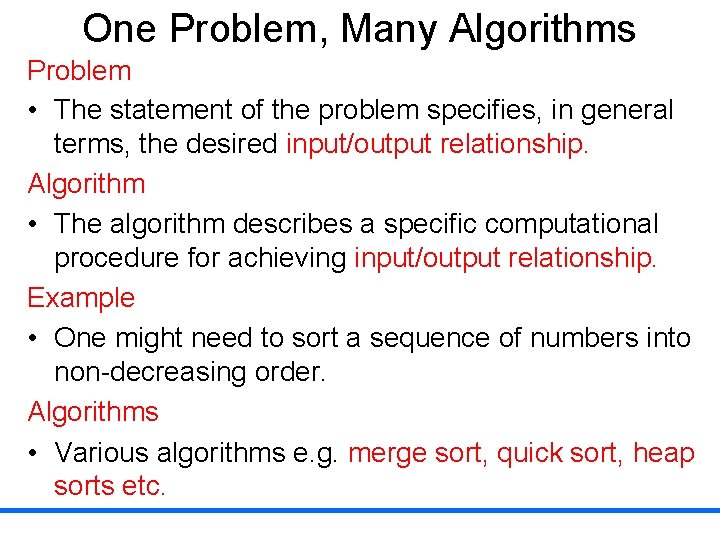 One Problem, Many Algorithms

Problem

• The statement of the problem specifies, in general terms, the desired input/output relationship.

Algorithm

• The algorithm describes a specific computational procedure for achieving input/output relationship.

Example

• One might need to sort a sequence of numbers into non-decreasing order.

Algorithms

• Various algorithms e.g. merge sort, quick sort, heap sorts etc.